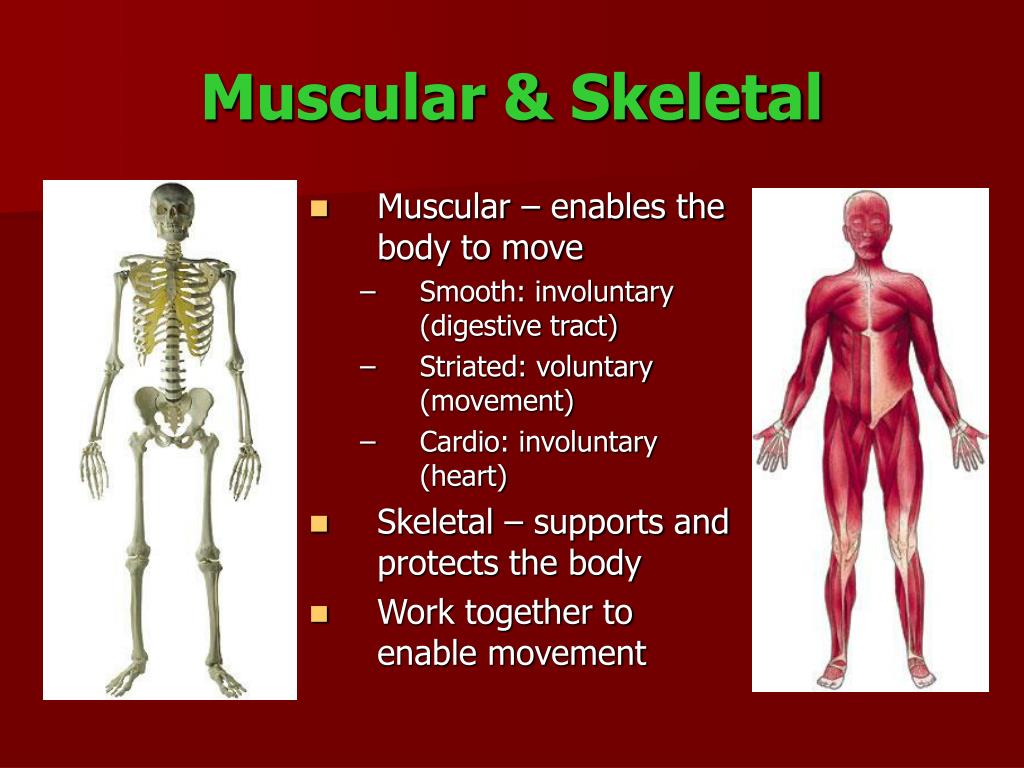 Muscular & Skeletal

Muscular – enables the body to move
– Smooth: involuntary (digestive tract)
– Striated: voluntary (movement)
– Cardio: involuntary (heart)

Skeletal – supports and protects the body

Work together to enable movement